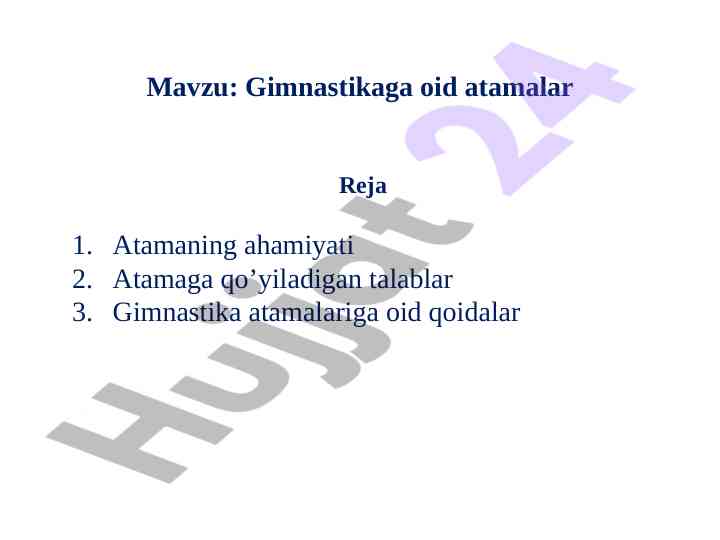 Mavzu: Gimnastikaga oid atamalar

Reja

1. Atamaning ahamiyati
2. Atamaga qo’yiladigan talablar
3. Gimnastika atamalariga oid qoidalar

Hujjat 24